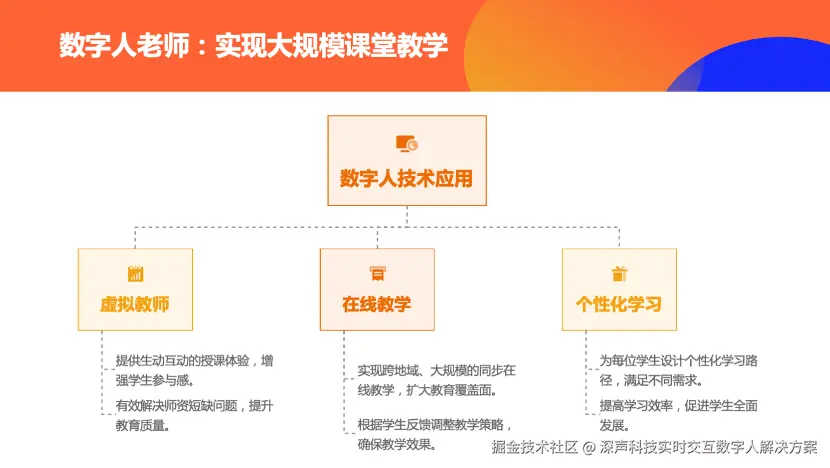 数字人老师：实现大规模课堂教学

数字人技术应用

虚拟教师

提供生动互动的授课体验，增强学生参与感。

有效解决师资短缺问题，提升教育质量。

在线教学

实现跨地域、大规模的同步在线教学，扩大教育覆盖面。

根据学生反馈调整教学策略，确保教学效果。

个性化学习

为每位学生设计个性化学习路径，满足不同需求。

提高学习效率，促进学生全面发展。

掘金技术社区 @ 深声科技实时交互数字人解决方案